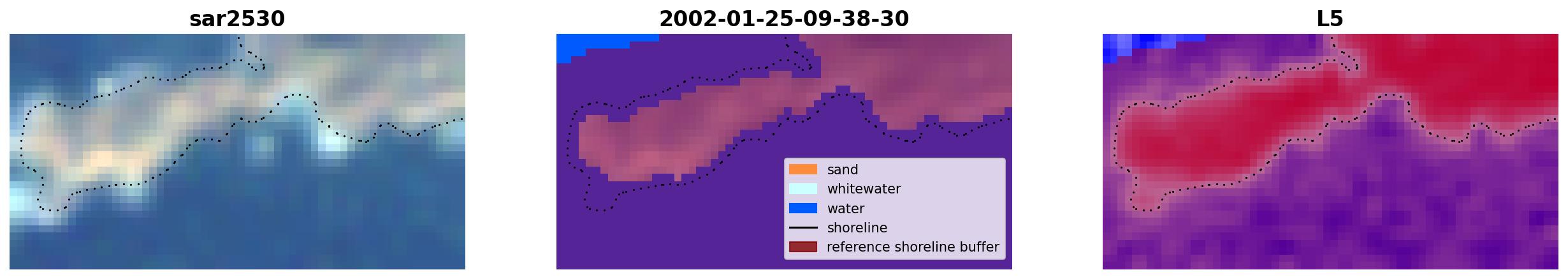 sar2530

2002-01-25-09-38-30

sand
whitewater
water
shoreline
reference shoreline buffer

L5